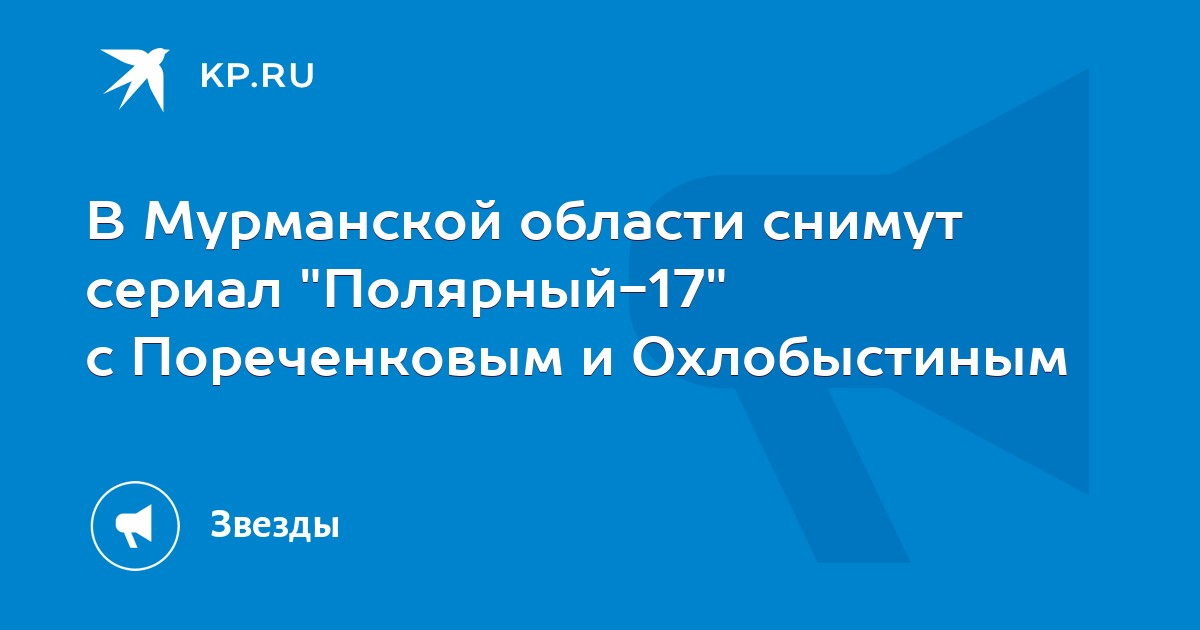 KP.RU

В Мурманской области снимут сериал "Полярный-17" с Пореченковым и Охлобыстиным

Звезды